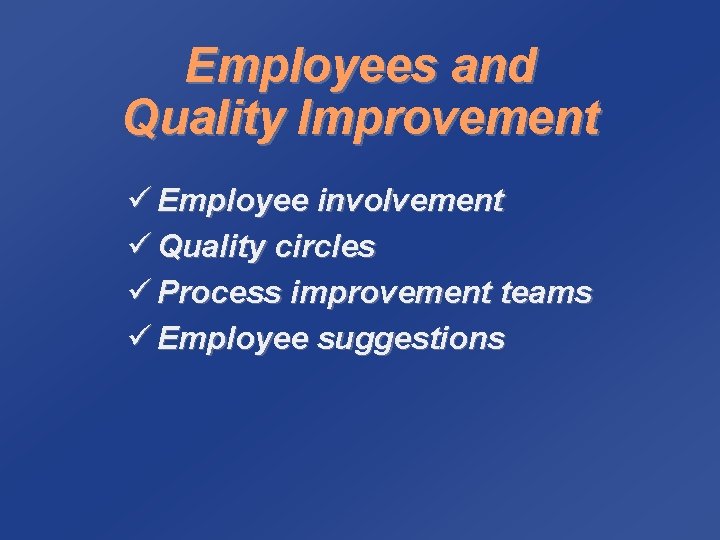 Employees and Quality Improvement

✓ Employee involvement
✓ Quality circles
✓ Process improvement teams
✓ Employee suggestions